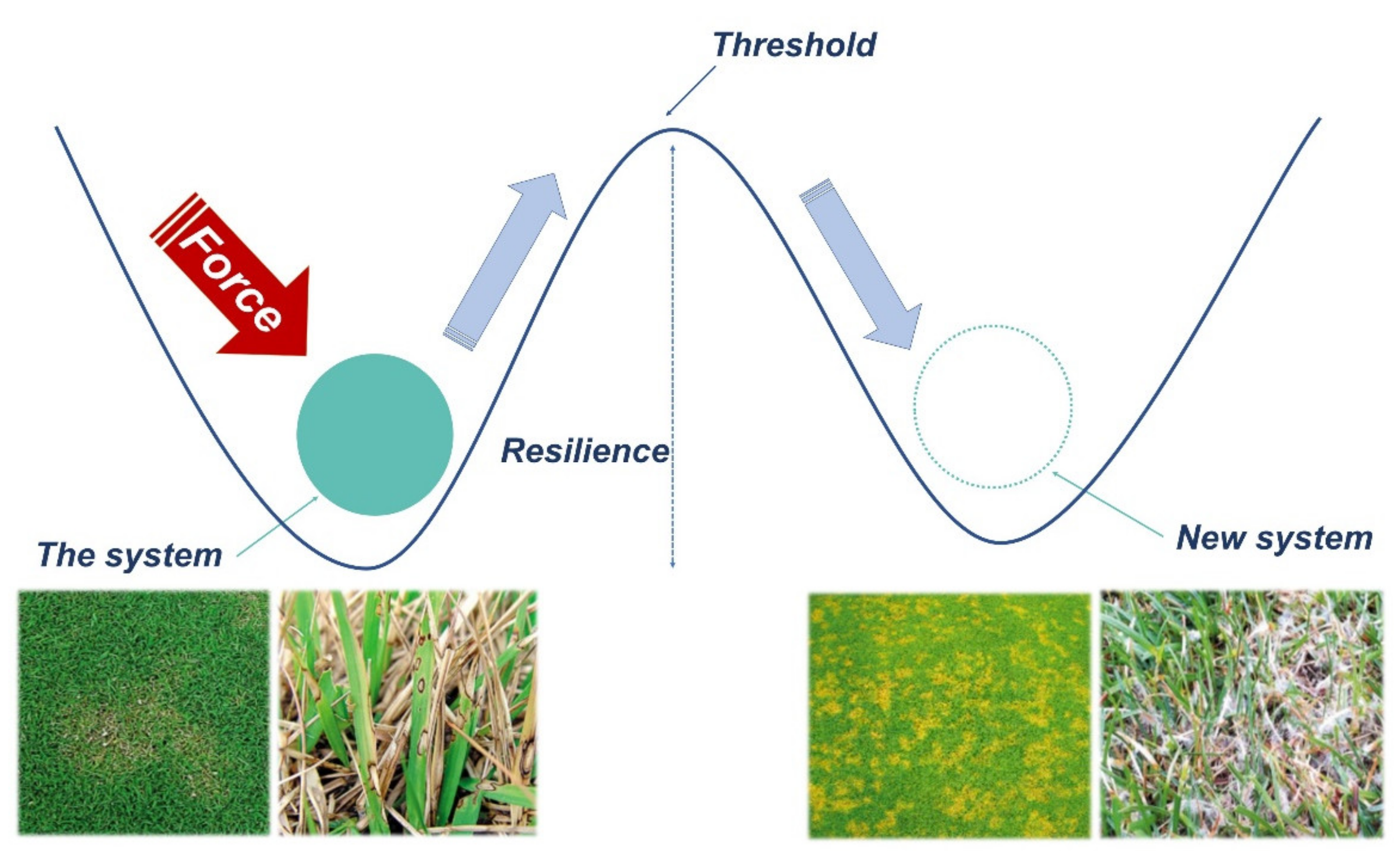 Threshold

Force

Resilience

The system

New system